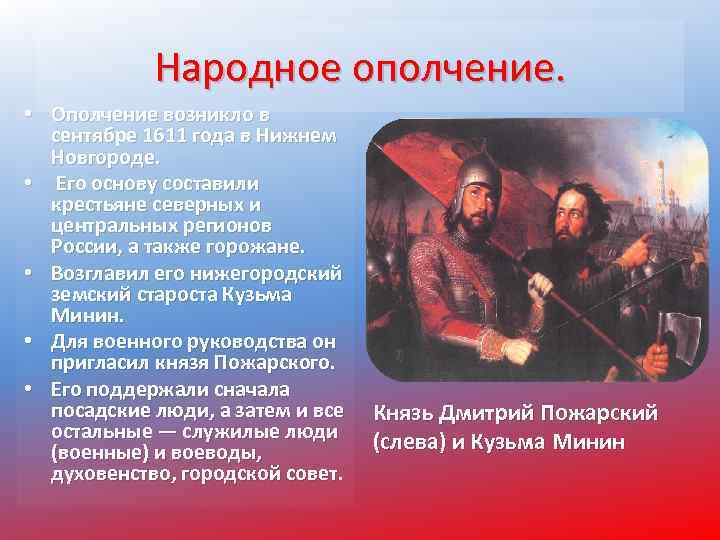 Народное ополчение.

• Ополчение возникло в сентябре 1611 года в Нижнем Новгороде.

• Его основу составили крестьяне северных и центральных регионов России, а также горожане.

• Возглавил его нижегородский земский староста Кузьма Минин.

• Для военного руководства он пригласил князя Пожарского.

• Его поддержали сначала посадские люди, а затем и все остальные — служилые люди (военные) и воеводы, духовенство, городской совет.

Князь Дмитрий Пожарский (слева) и Кузьма Минин